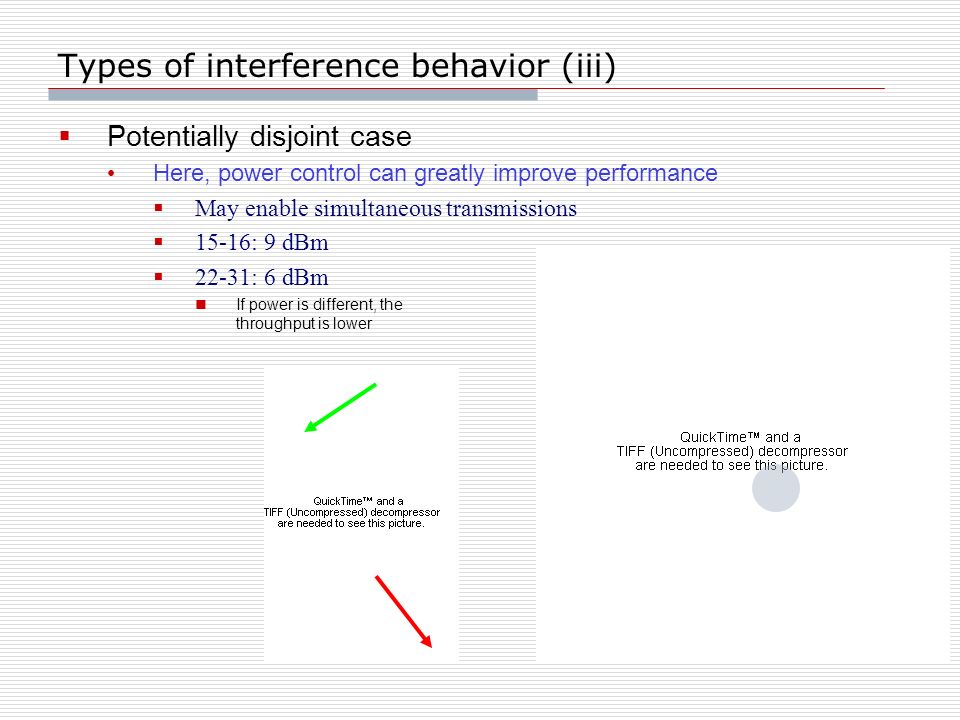 Types of interference behavior (iii)

Potentially disjoint case

Here, power control can greatly improve performance

May enable simultaneous transmissions

15-16: 9 dBm

22-31: 6 dBm

If power is different, the throughput is lower

QuickTime™ and a TIFF (Uncompressed) decompressor are needed to see this picture.

QuickTime™ and a TIFF (Uncompressed) decompressor are needed to see this picture.